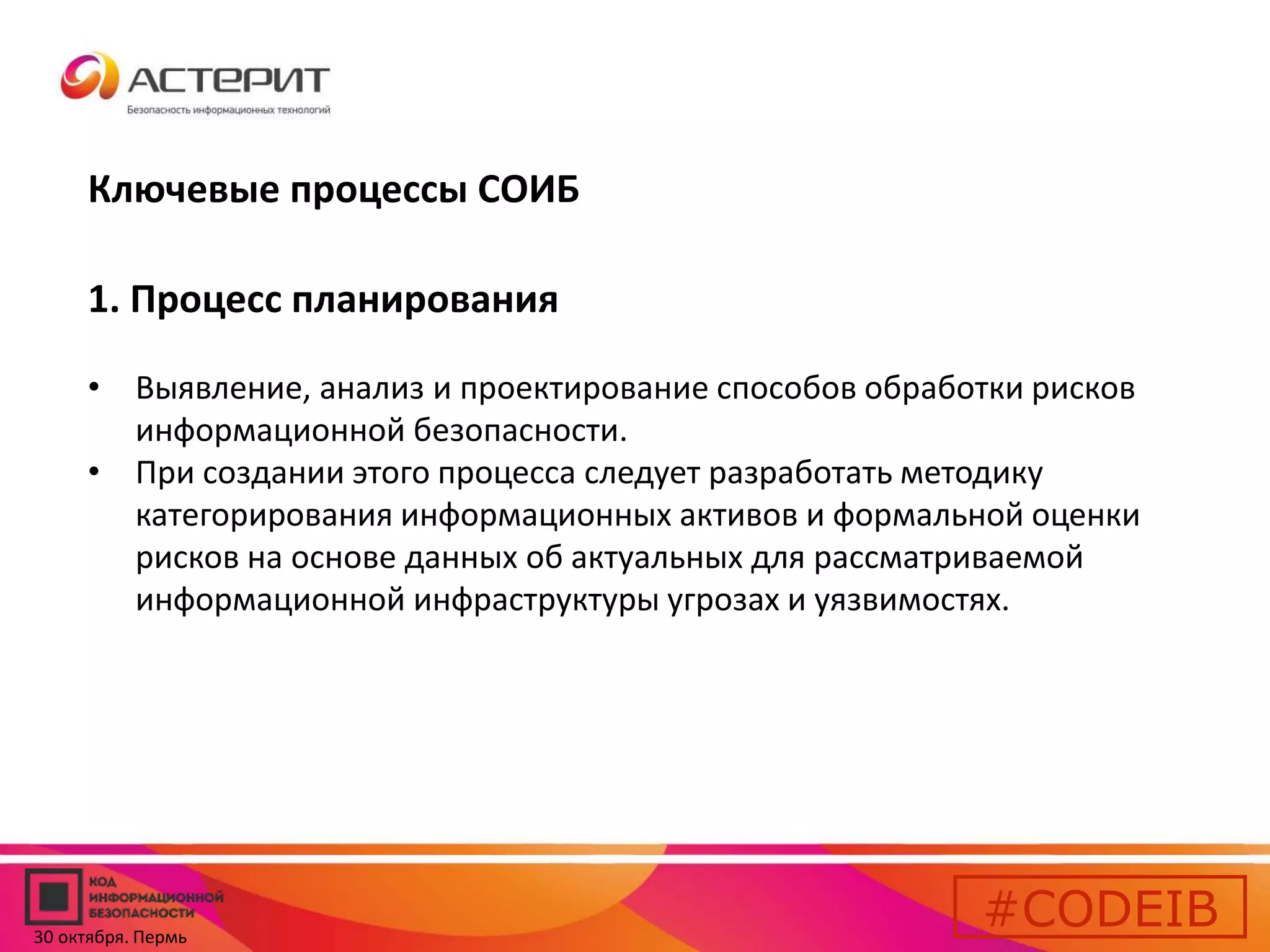 АСТЕРИТ
Безопасность информационных технологий

Ключевые процессы СОИБ

1. Процесс планирования

• Выявление, анализ и проектирование способов обработки рисков информационной безопасности.
• При создании этого процесса следует разработать методику категорирования информационных активов и формальной оценки рисков на основе данных об актуальных для рассматриваемой информационной инфраструктуры угрозах и уязвимостях.

КОД ИНФОРМАЦИОННОЙ БЕЗОПАСНОСТИ
30 октября. Пермь

#CODEIB